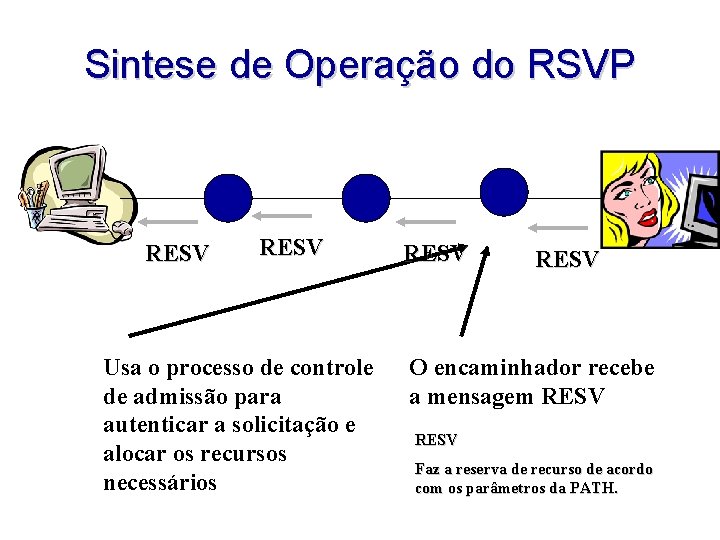 Sintese de Operação do RSVP

RESV

RESV

RESV

RESV

Usa o processo de controle de admissão para autenticar a solicitação e alocar os recursos necessários

O encaminhador recebe a mensagem RESV

RESV

Faz a reserva de recurso de acordo com os parâmetros da PATH.